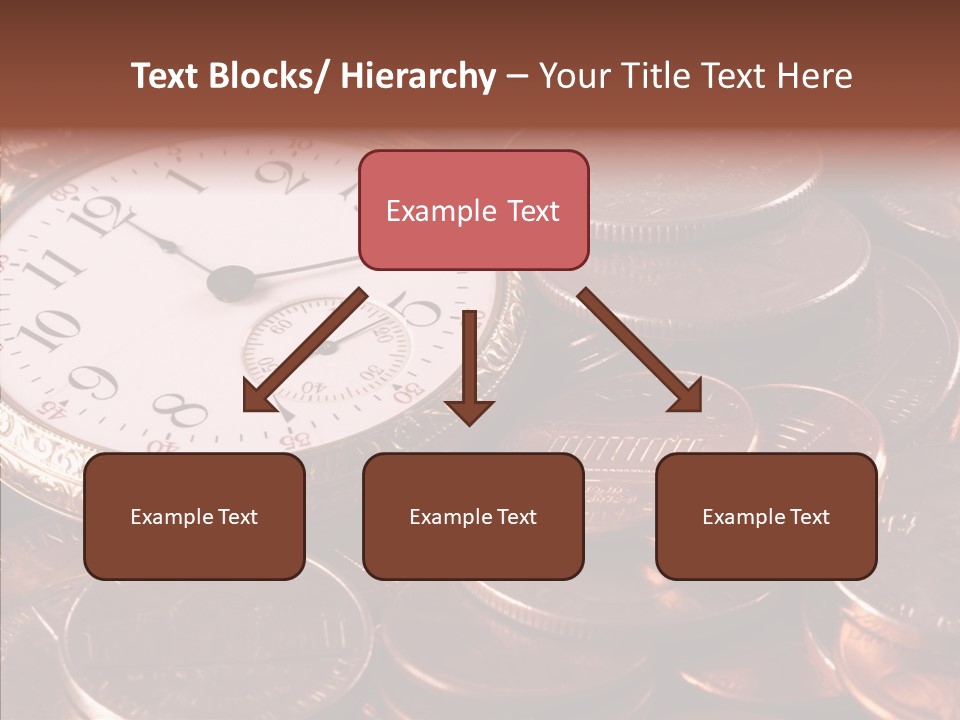 Text Blocks/ Hierarchy – Your Title Text Here

Example Text

Example Text

Example Text

Example Text